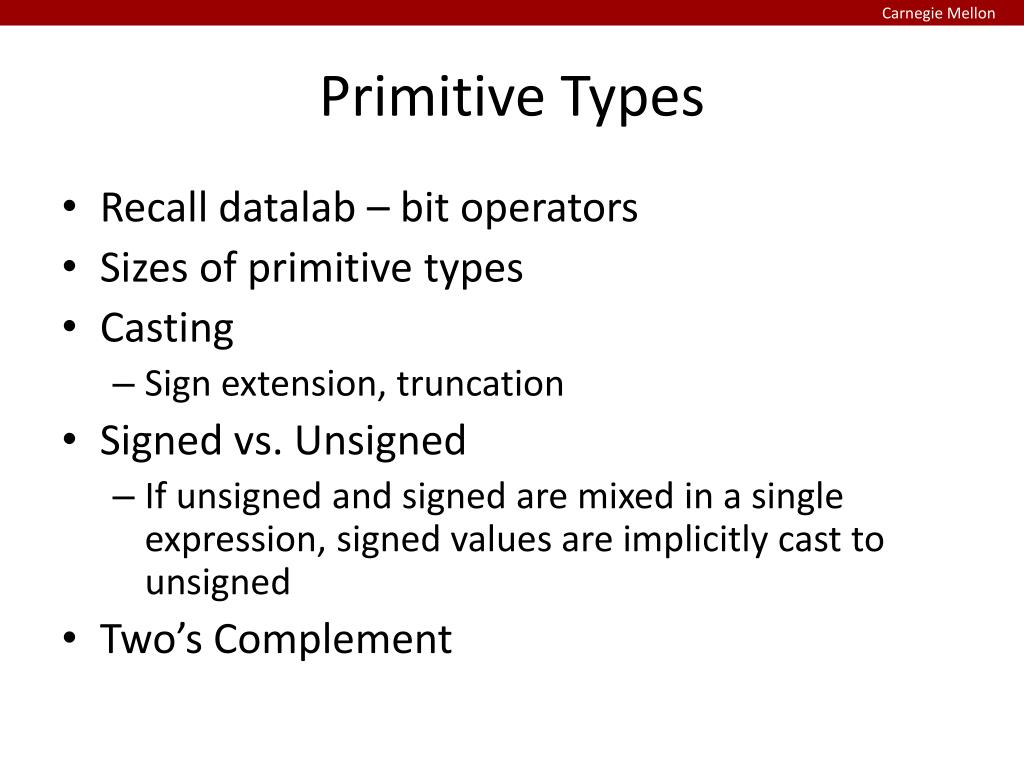 Carnegie Mellon

Primitive Types

• Recall datalab – bit operators
• Sizes of primitive types
• Casting
  – Sign extension, truncation
• Signed vs. Unsigned
  – If unsigned and signed are mixed in a single expression, signed values are implicitly cast to unsigned
• Two’s Complement